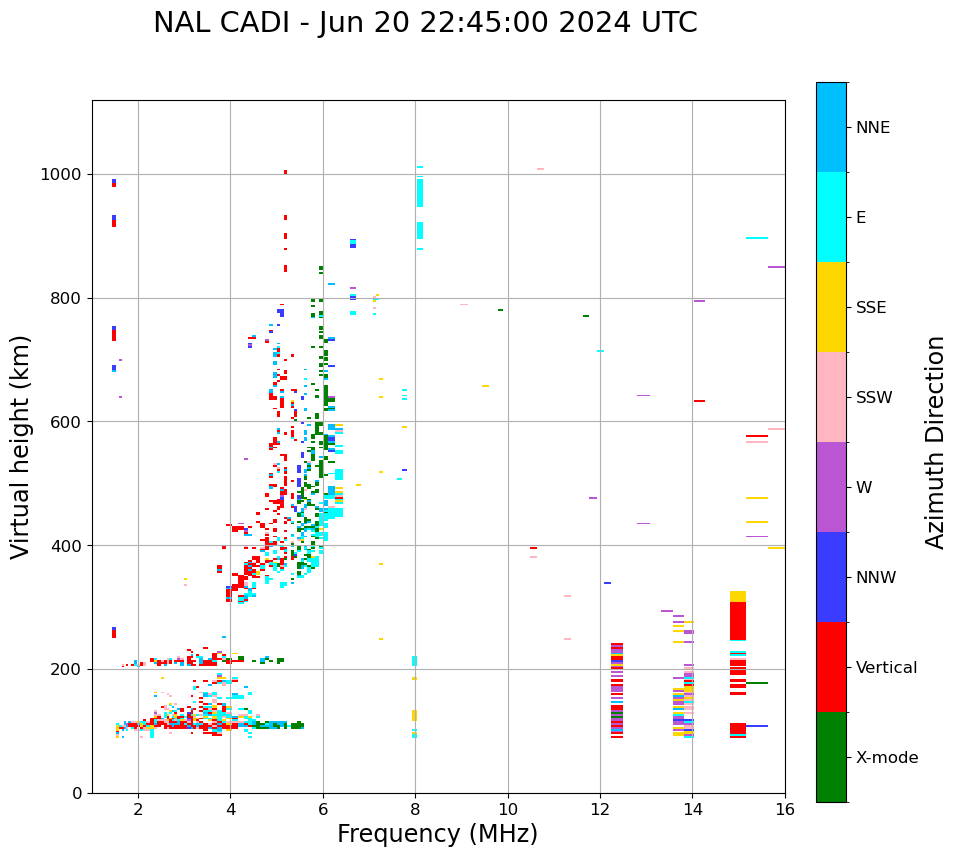 NAL CADI - Jun 20 22:45:00 2024 UTC

Virtual height (km)

1000
800
600
400
200
0

2
4
6
8
10
12
14
16

Frequency (MHz)

NNE
E
SSE
SSW
W
NNW
Vertical
X-mode

Azimuth Direction